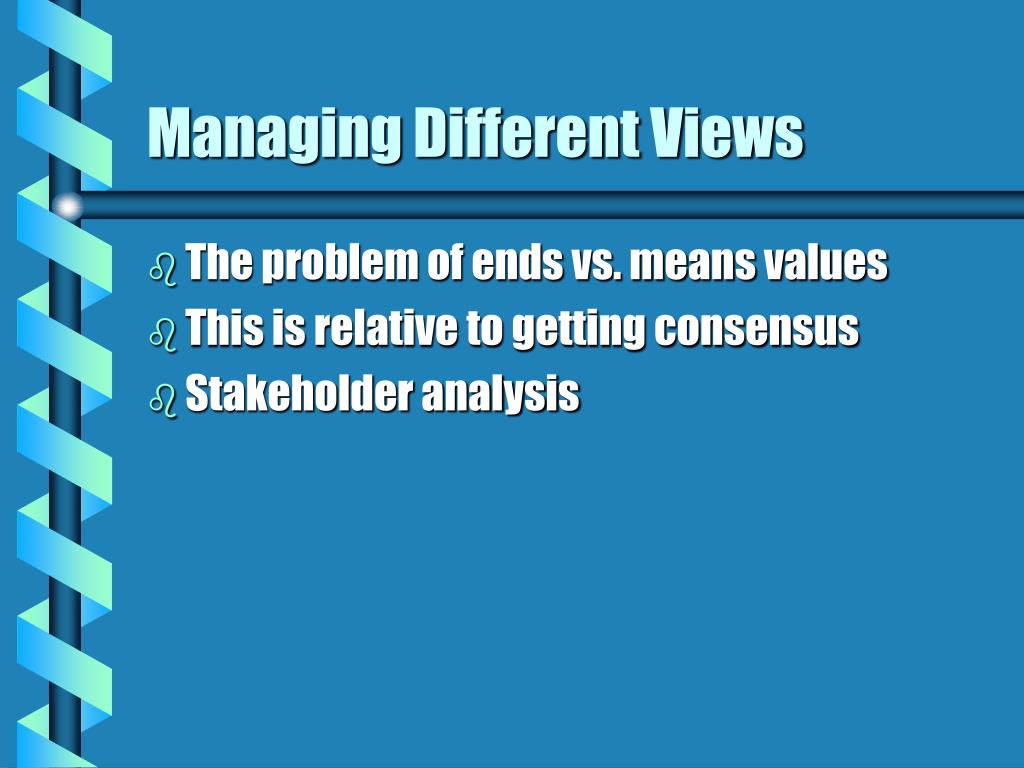 Managing Different Views

- The problem of ends vs. means values
- This is relative to getting consensus
- Stakeholder analysis